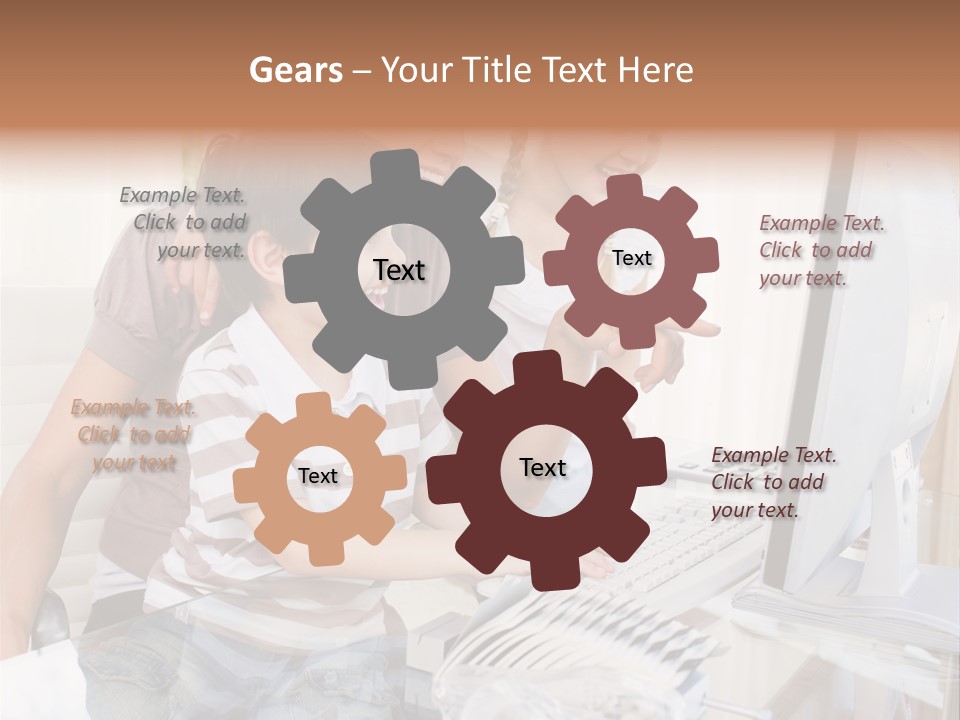 Gears – Your Title Text Here

Example Text. Click to add your text.

Text

Text

Example Text. Click to add your text.

Example Text. Click to add your text

Text

Text

Example Text. Click to add your text.